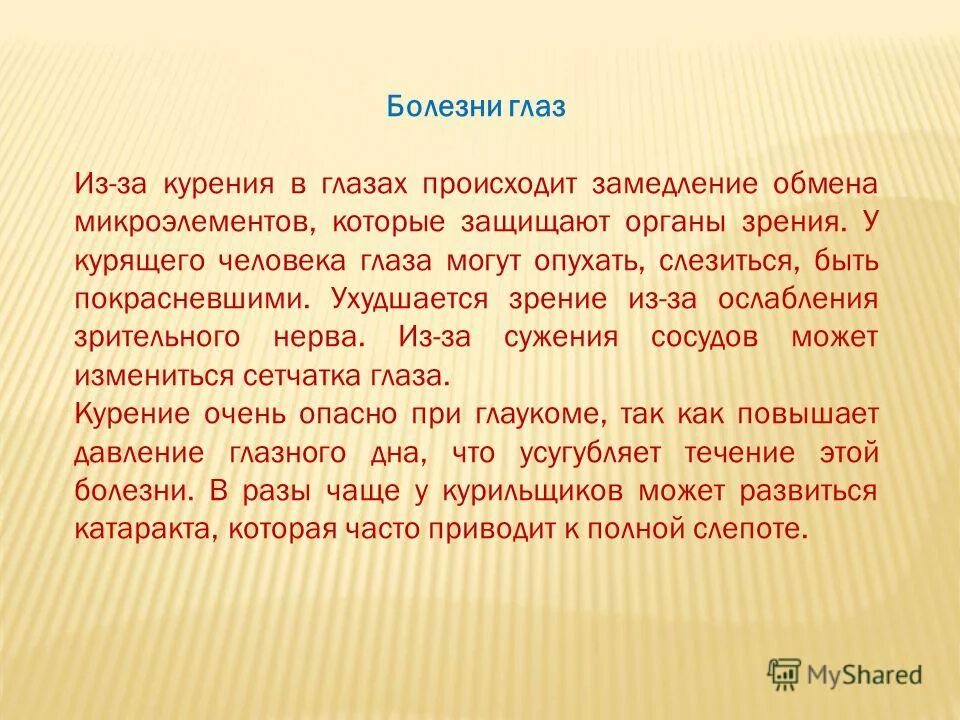 Болезни глаз

Из-за курения в глазах происходит замедление обмена микроэлементов, которые защищают органы зрения. У курящего человека глаза могут опухать, слезиться, быть покрасневшими. Ухудшается зрение из-за ослабления зрительного нерва. Из-за сужения сосудов может измениться сетчатка глаза.
Курение очень опасно при глаукоме, так как повышает давление глазного дна, что усугубляет течение этой болезни. В разы чаще у курильщиков может развиться катаракта, которая часто приводит к полной слепоте.

MyShared